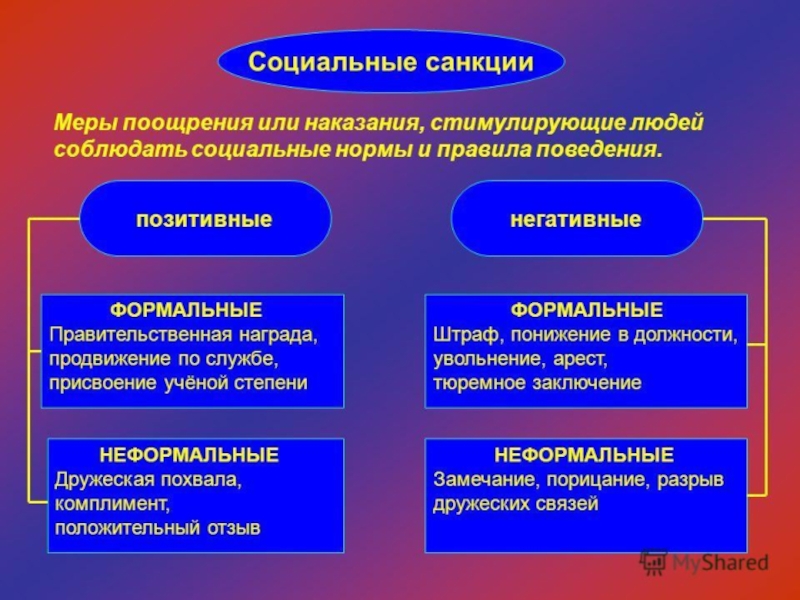 Социальные санкции

Меры поощрения или наказания, стимулирующие людей соблюдать социальные нормы и правила поведения.

позитивные

ФОРМАЛЬНЫЕ
Правительственная награда, продвижение по службе, присвоение учёной степени

НЕФОРМАЛЬНЫЕ
Дружеская похвала, комплимент, положительный отзыв

негативные

ФОРМАЛЬНЫЕ
Штраф, понижение в должности, увольнение, арест, тюремное заключение

НЕФОРМАЛЬНЫЕ
Замечание, порицание, разрыв дружеских связей

MyShared